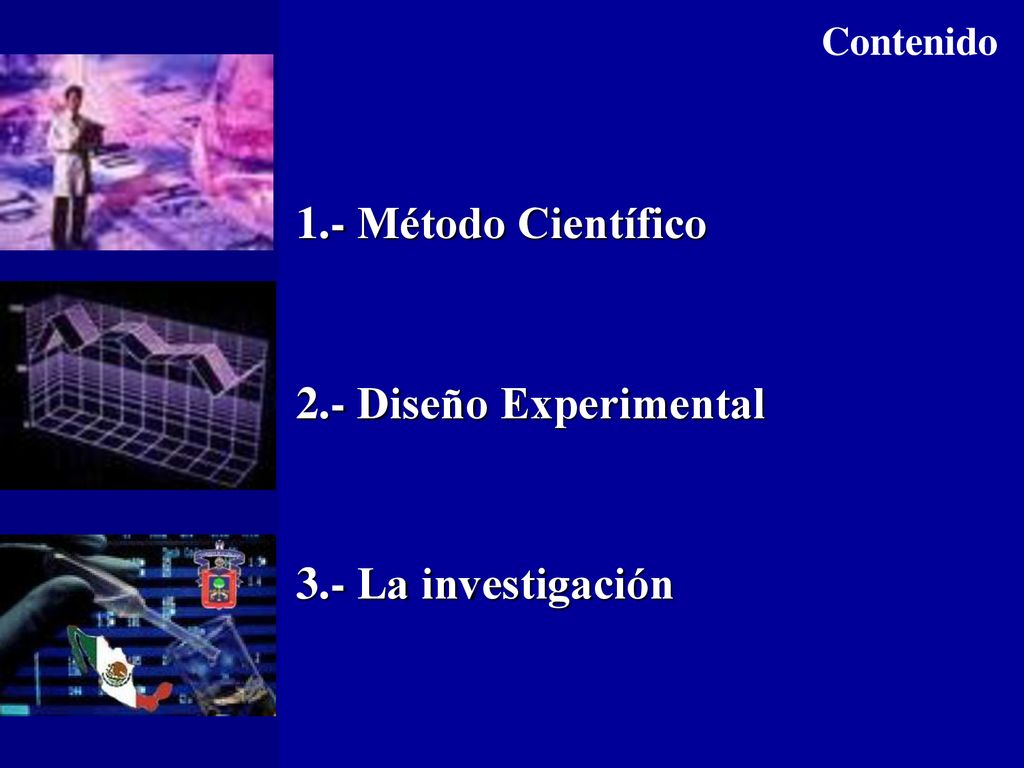 Contenido

1.- Método Científico

2.- Diseño Experimental

3.- La investigación